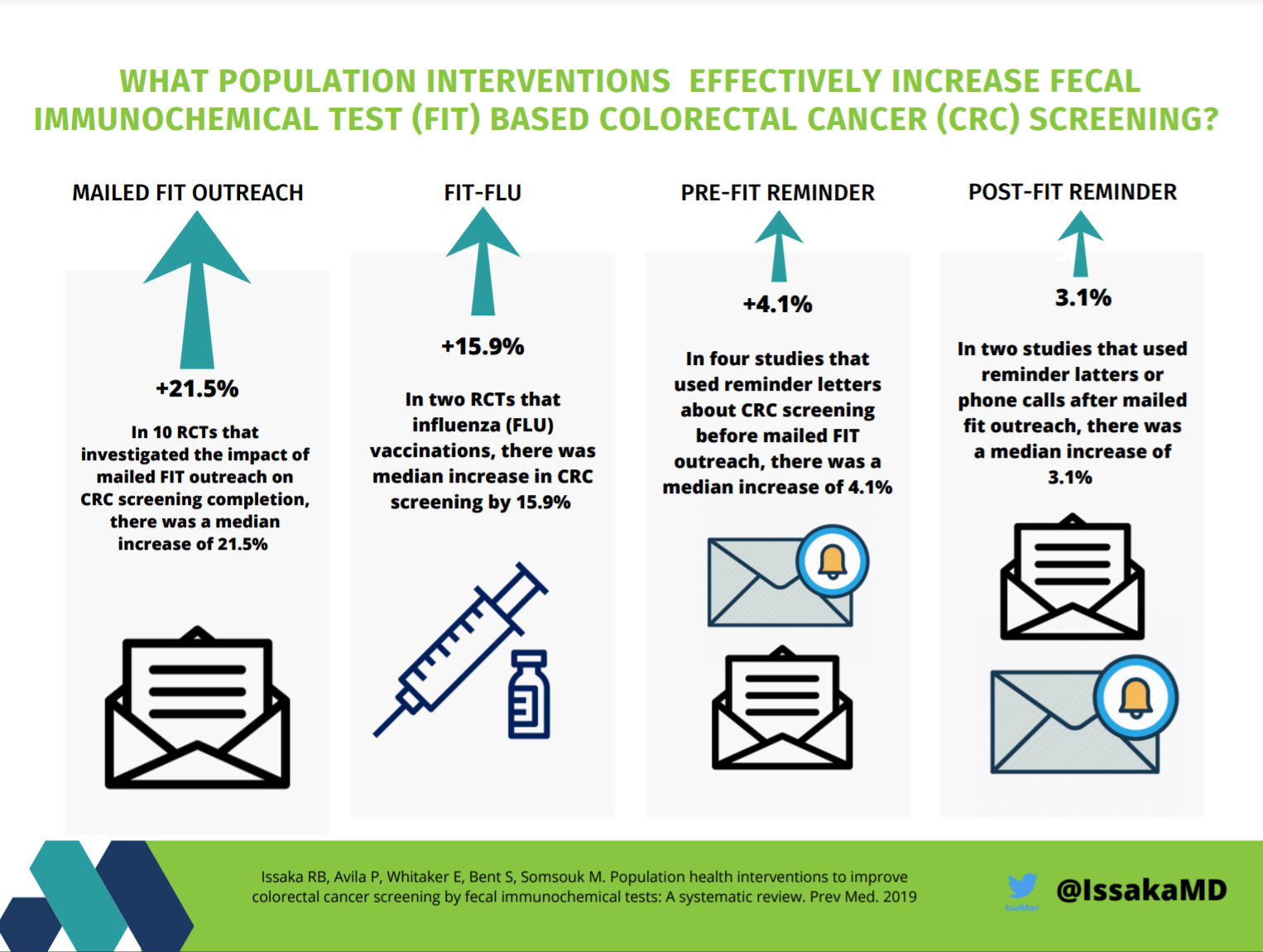 WHAT POPULATION INTERVENTIONS EFFECTIVELY INCREASE FECAL IMMUNOCHEMICAL TEST (FIT) BASED COLORECTAL CANCER (CRC) SCREENING?

MAILED FIT OUTREACH

+21.5%

In 10 RCTs that investigated the impact of mailed FIT outreach on CRC screening completion, there was a median increase of 21.5%

FIT-FLU

+15.9%

In two RCTs that influenza (FLU) vaccinations, there was median increase in CRC screening by 15.9%

PRE-FIT REMINDER

+4.1%

In four studies that used reminder letters about CRC screening before mailed FIT outreach, there was a median increase of 4.1%

POST-FIT REMINDER

3.1%

In two studies that used reminder latters or phone calls after mailed fit outreach, there was a median increase of 3.1%

Issaka RB, Avila P, Whitaker E, Bent S, Somsouk M. Population health interventions to improve colorectal cancer screening by fecal immunochemical tests: A systematic review. Prev Med. 2019

twitter @IssakaMD